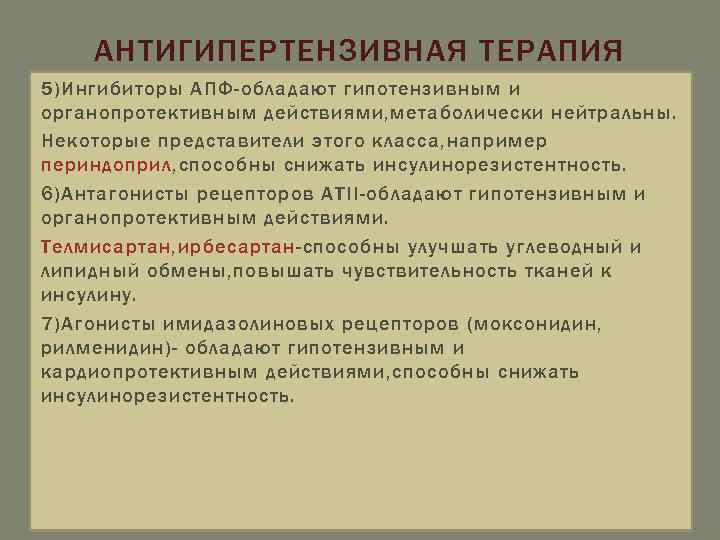 АНТИГИПЕРТЕНЗИВНАЯ ТЕРАПИЯ

5)Ингибиторы АПФ-обладают гипотензивным и органопротективным действиями,метаболически нейтральны.

Некоторые представители этого класса,например периндоприл,способны снижать инсулинорезистентность.

6)Антагонисты рецепторов АТII-обладают гипотензивным и органопротективным действиями.

Телмисартан,ирбесартан-способны улучшать углеводный и липидный обмены,повышать чувствительность тканей к инсулину.

7)Агонисты имидазолиновых рецепторов (моксонидин, рилменидин)- обладают гипотензивным и кардиопротективным действиями,способны снижать инсулинорезистентность.